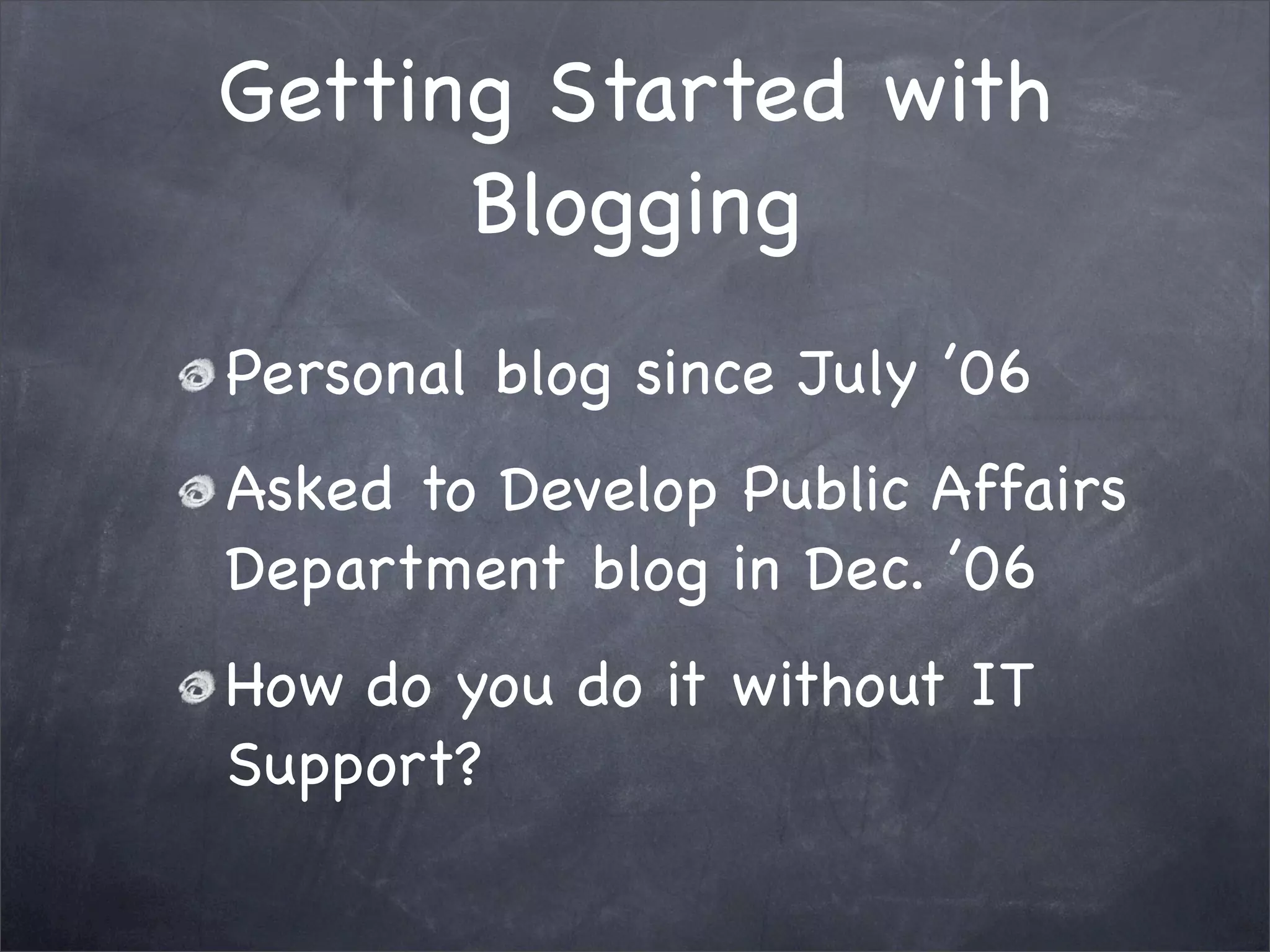 Getting Started with Blogging

Personal blog since July ’06

Asked to Develop Public Affairs Department blog in Dec. ’06

How do you do it without IT Support?